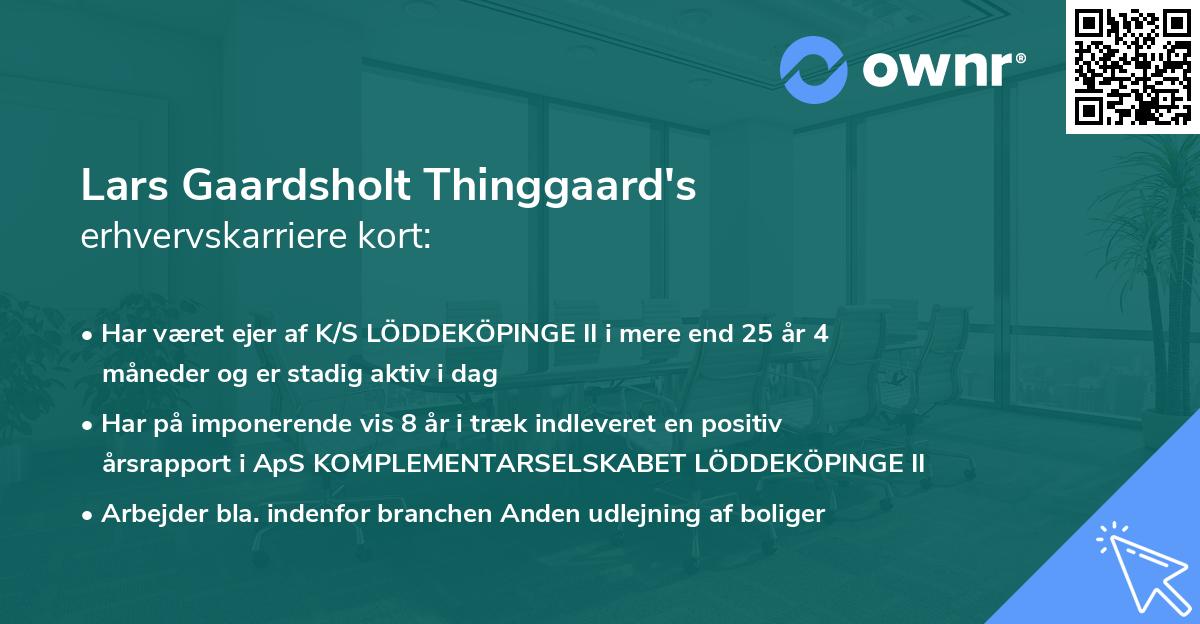 ownr®

Lars Gaardsholt Thinggaard's
erhvervskarriere kort:

• Har været ejer af K/S LÖDDEKÖPINGE II i mere end 25 år 4 måneder og er stadig aktiv i dag

• Har på imponerende vis 8 år i træk indleveret en positiv årsrapport i ApS KOMPLEMENTARSELSKABET LÖDDEKÖPINGE II

• Arbejder bla. indenfor branchen Anden udlejning af boliger